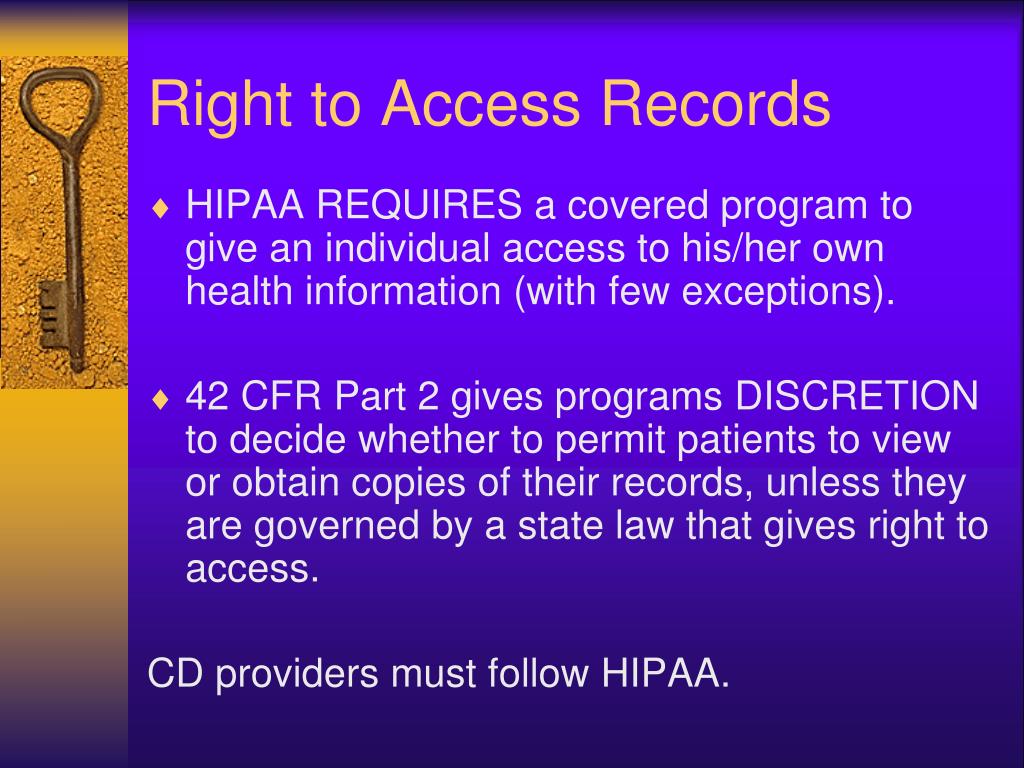 Right to Access Records

♦ HIPAA REQUIRES a covered program to give an individual access to his/her own health information (with few exceptions).

♦ 42 CFR Part 2 gives programs DISCRETION to decide whether to permit patients to view or obtain copies of their records, unless they are governed by a state law that gives right to access.

CD providers must follow HIPAA.